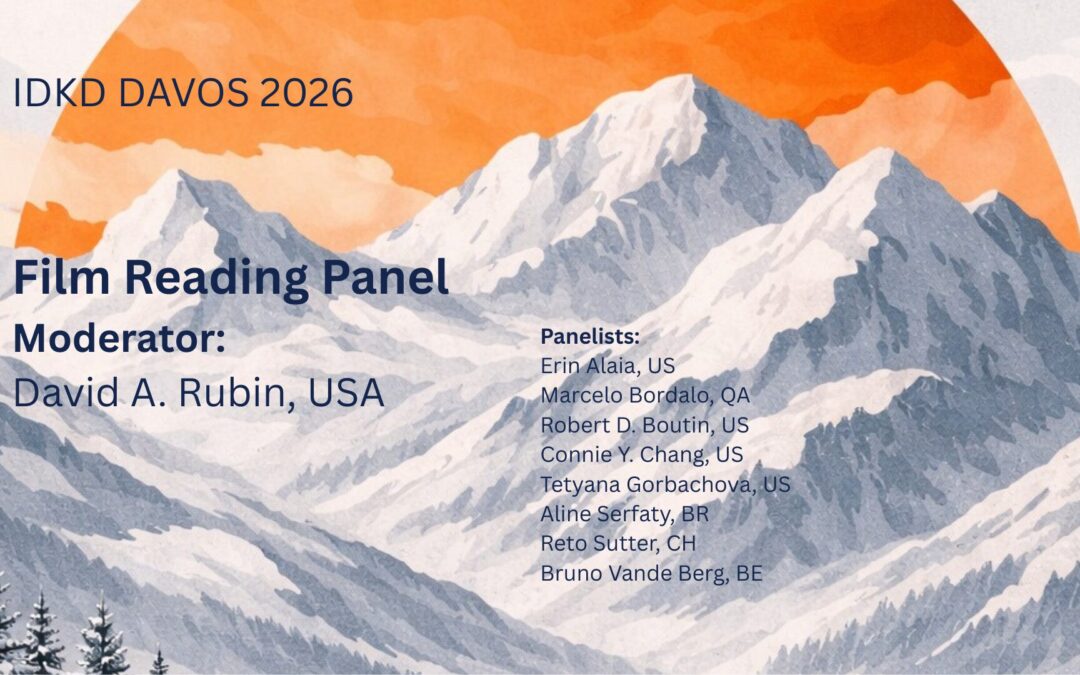 IDKD DAVOS 2026

Film Reading Panel

Moderator:
David A. Rubin, USA

Panelists:
Erin Alaia, US
Marcelo Bordalo, QA
Robert D. Boutin, US
Connie Y. Chang, US
Tetyana Gorbachova, US
Aline Serfaty, BR
Reto Sutter, CH
Bruno Vande Berg, BE